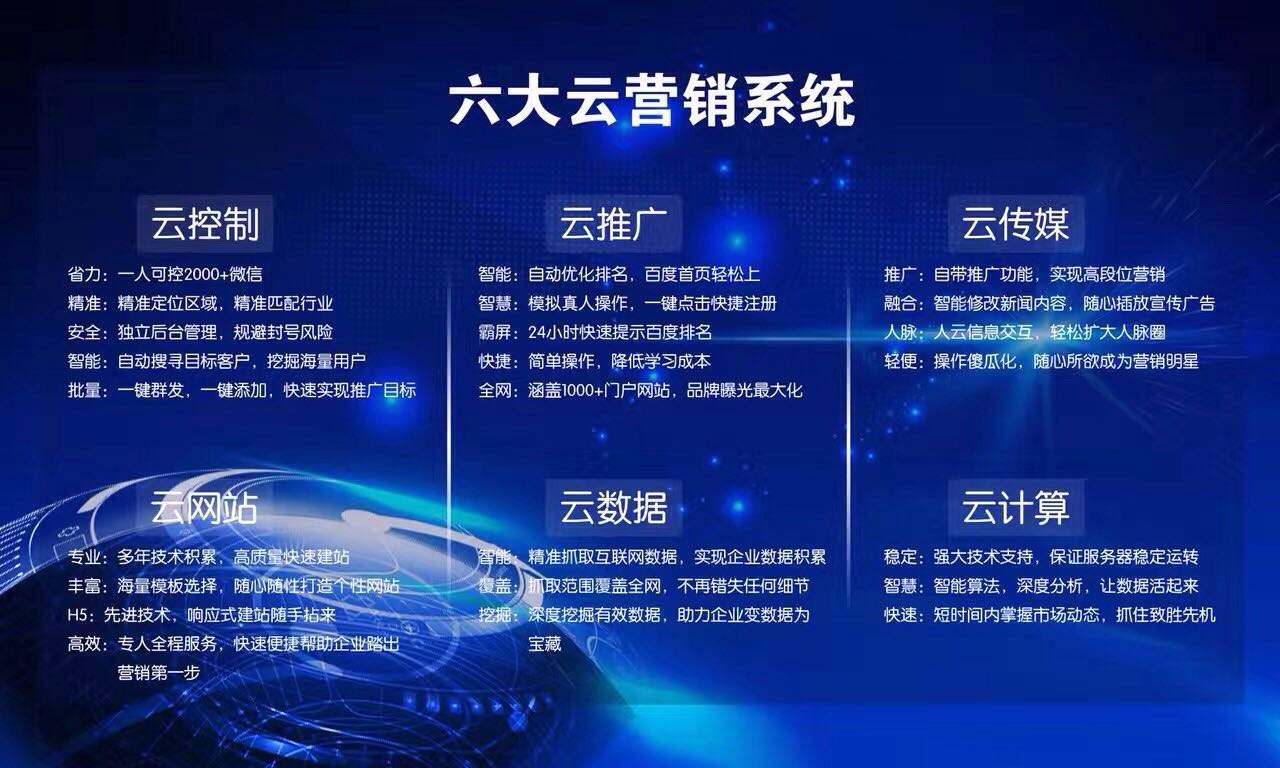 六大云营销系统

云控制

省力：一人可控2000+微信
精准：精准定位区域，精准匹配行业
安全：独立后台管理，规避封号风险
智能：自动搜寻目标客户，挖掘海量用户
批量：一键群发，一键添加，快速实现推广目标

云网站

专业：多年技术积累，高质量快速建站
丰富：海量模板选择，随心随性打造个性网站
H5：先进技术，响应式建站随手拈来
高效：专人全程服务，快速便捷帮助企业踏出营销第一步

云推广

智能：自动优化排名，百度首页轻松上
智慧：模拟真人操作，一键点击快捷注册
霸屏：24小时快速提示百度排名
快捷：简单操作，降低学习成本
全网：涵盖1000+门户网站，品牌曝光最大化

云数据

智能：精准抓取互联网数据，实现企业数据积累
覆盖：抓取范围覆盖全网，不再错失任何细节
挖掘：深度挖掘有效数据，助力企业变数据为宝藏

云传媒

推广：自带推广功能，实现高段位营销
融合：智能修改新闻内容，随心插放宣传广告
人脉：人云信息交互，轻松扩大人脉圈
轻便：操作傻瓜化，随心所欲成为营销明星

云计算

稳定：强大技术支持，保证服务器稳定运转
智慧：智能算法，深度分析，让数据活起来
快速：短时间内掌握市场动态，抓住致胜先机